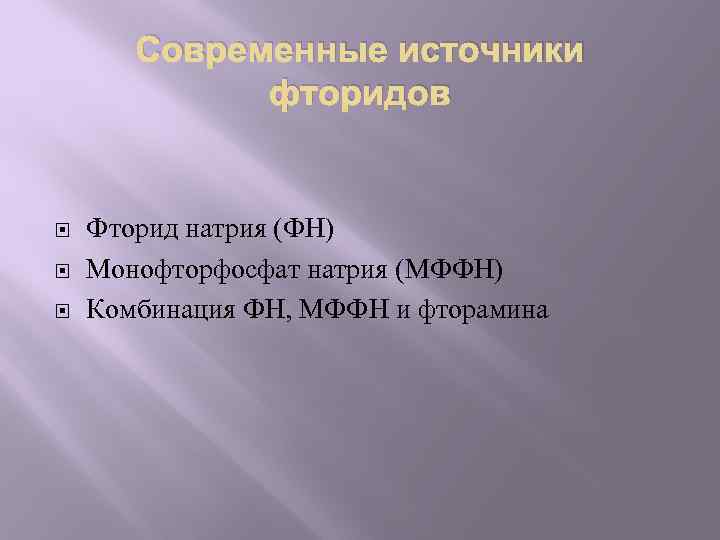 Современные источники фторидов

Фторид натрия (ФН)
Монофторфосфат натрия (МФФН)
Комбинация ФН, МФФН и фторамина